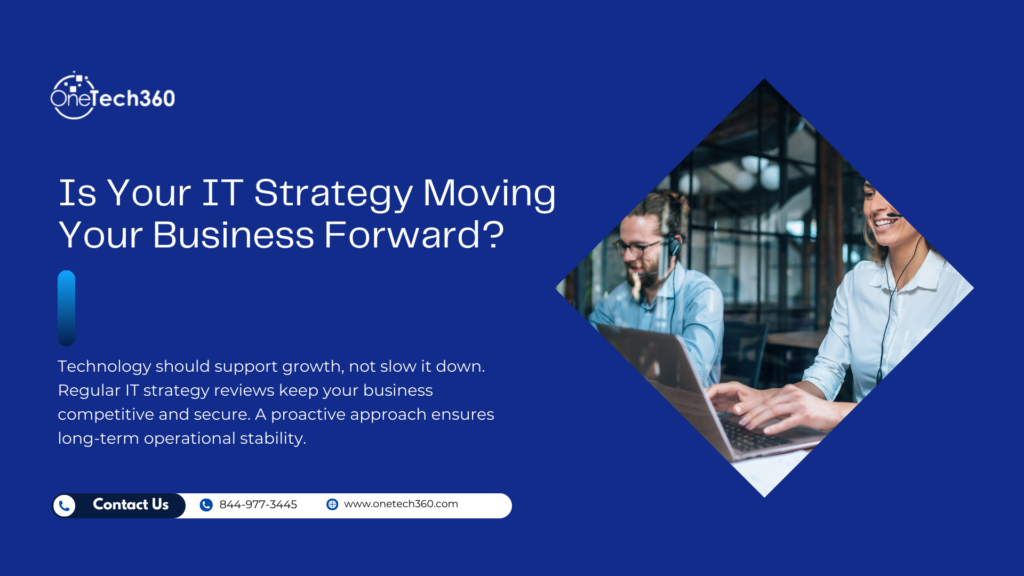 OneTech360

Is Your IT Strategy Moving Your Business Forward?

Technology should support growth, not slow it down. Regular IT strategy reviews keep your business competitive and secure. A proactive approach ensures long-term operational stability.

Contact Us 844-977-3445 www.onetech360.com